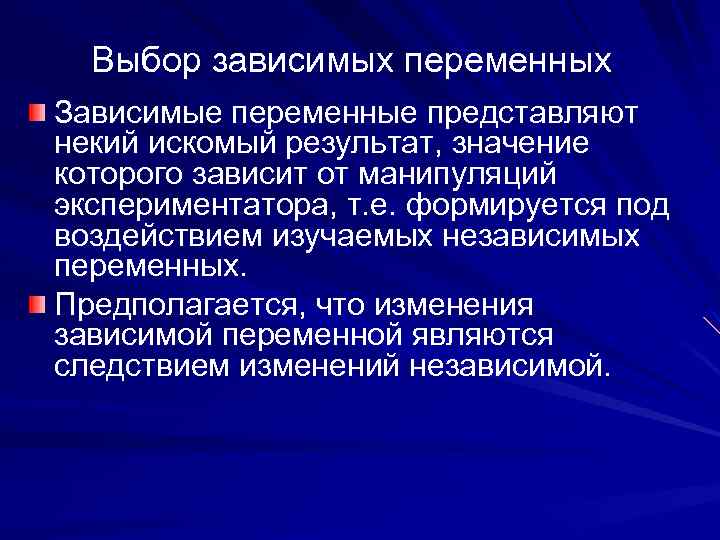 Выбор зависимых переменных

Зависимые переменные представляют некий искомый результат, значение которого зависит от манипуляций экспериментатора, т.е. формируется под воздействием изучаемых независимых переменных.

Предполагается, что изменения зависимой переменной являются следствием изменений независимой.